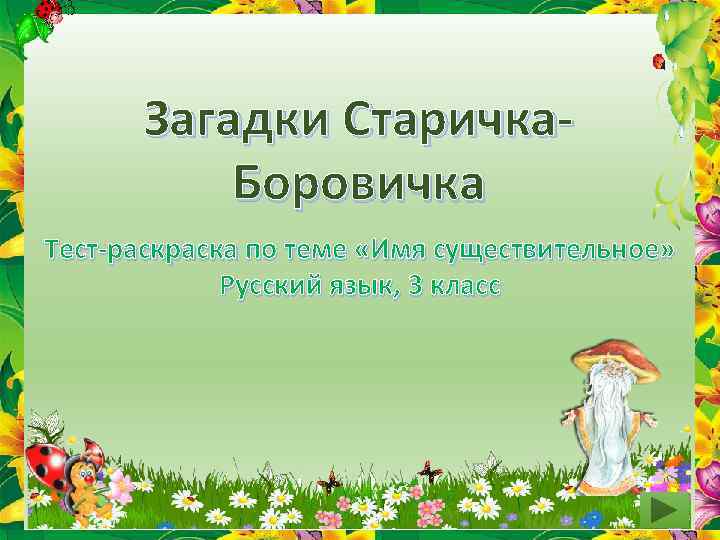 Загадки Старичка-Боровичка

Тест-раскраска по теме «Имя существительное»
Русский язык, 3 класс